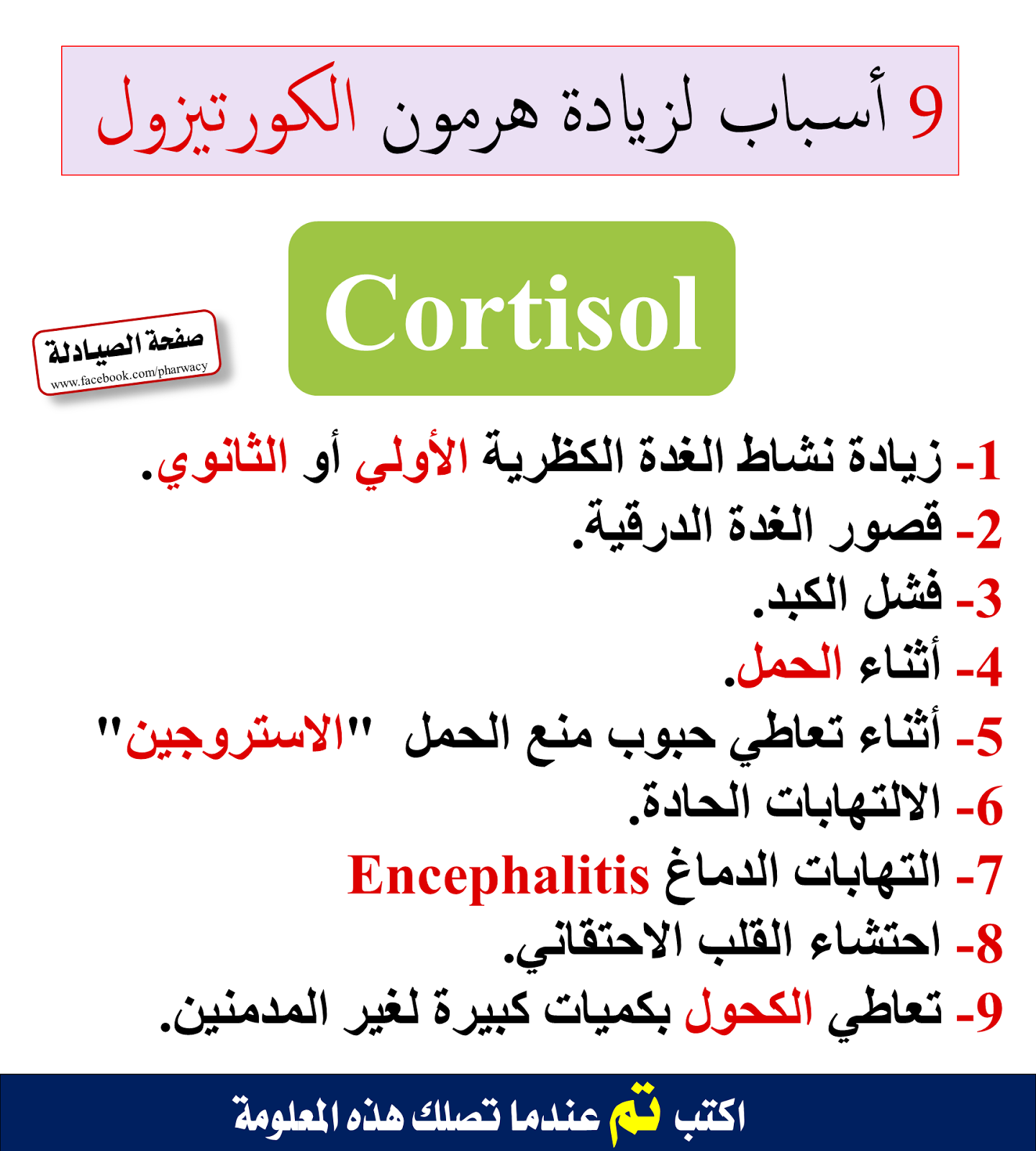 9 أسباب لزيادة هرمون الكورتيزول

Cortisol

صفحة الصيادلة
www.facebook.com/pharwacy

1- زيادة نشاط الغدة الكظرية الأولي أو الثانوي.
2- قصور الغدة الدرقية.
3- فشل الكبد.
4- أثناء الحمل.
5- أثناء تعاطي حبوب منع الحمل "الاستروجين"
6- الالتهابات الحادة.
7- التهابات الدماغ Encephalitis
8- احتشاء القلب الاحتقاني.
9- تعاطي الكحول بكميات كبيرة لغير المدمنين.

اكتب تم عندما تصلك هذه المعلومة